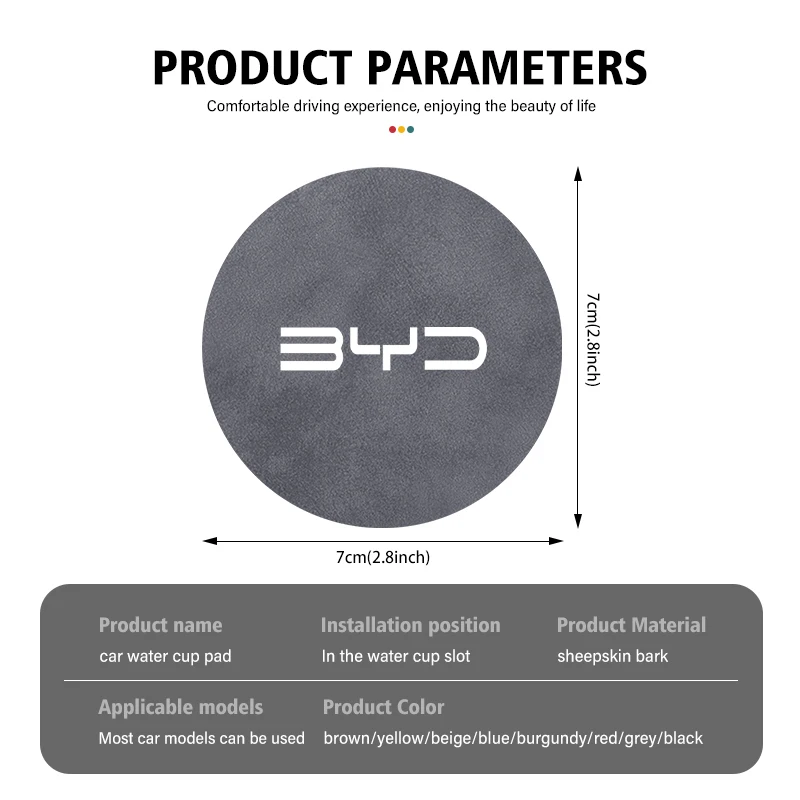 PRODUCT PARAMETERS

Comfortable driving experience, enjoying the beauty of life

BYD

7cm(2.8inch)

7cm(2.8inch)

Product name
car water cup pad

Installation position
In the water cup slot

Product Material
sheepskin bark

Applicable models
Most car models can be used

Product Color
brown/yellow/beige/blue/burgundy/red/grey/black